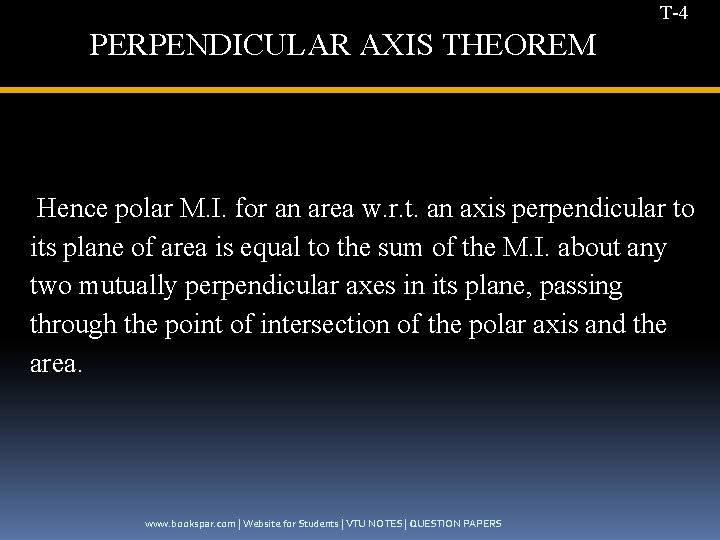 T-4

PERPENDICULAR AXIS THEOREM

Hence polar M.I. for an area w.r.t. an axis perpendicular to its plane of area is equal to the sum of the M.I. about any two mutually perpendicular axes in its plane, passing through the point of intersection of the polar axis and the area.

www.bookspar.com | Website for Students | VTU NOTES | QUESTION PAPERS